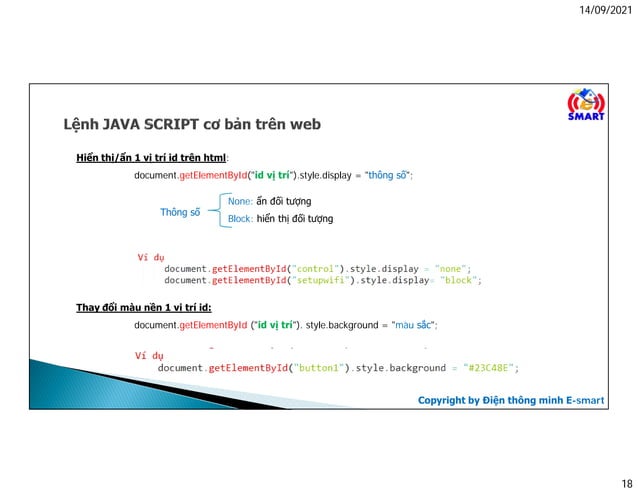 14/09/2021

SMART

Lệnh JAVA SCRIPT cơ bản trên web

Hiển thị/ẩn 1 vị trí id trên html:

document.getElementById("id vị trí").style.display = "thông số";

Thông số

None: ẩn đối tượng

Block: hiển thị đối tượng

Ví dụ

document.getElementById("control").style.display = "none";
document.getElementById("setupwifi").style.display= "block";

Thay đổi màu nền 1 vị trí id:

document.getElementById ("id vị trí"). style.background = "màu sắc";

Ví dụ

document.getElementById("button1").style.background = "#23C48E";

Copyright by Điện thông minh E-smart

18